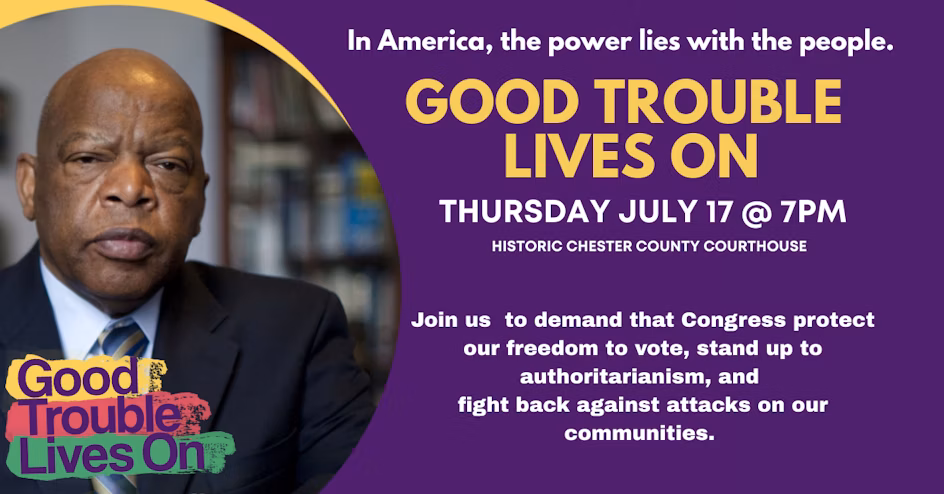 In America, the power lies with the people.

GOOD TROUBLE LIVES ON

THURSDAY JULY 17 @ 7PM

HISTORIC CHESTER COUNTY COURTHOUSE

Join us to demand that Congress protect our freedom to vote, stand up to authoritarianism, and fight back against attacks on our communities.

Good Trouble Lives On